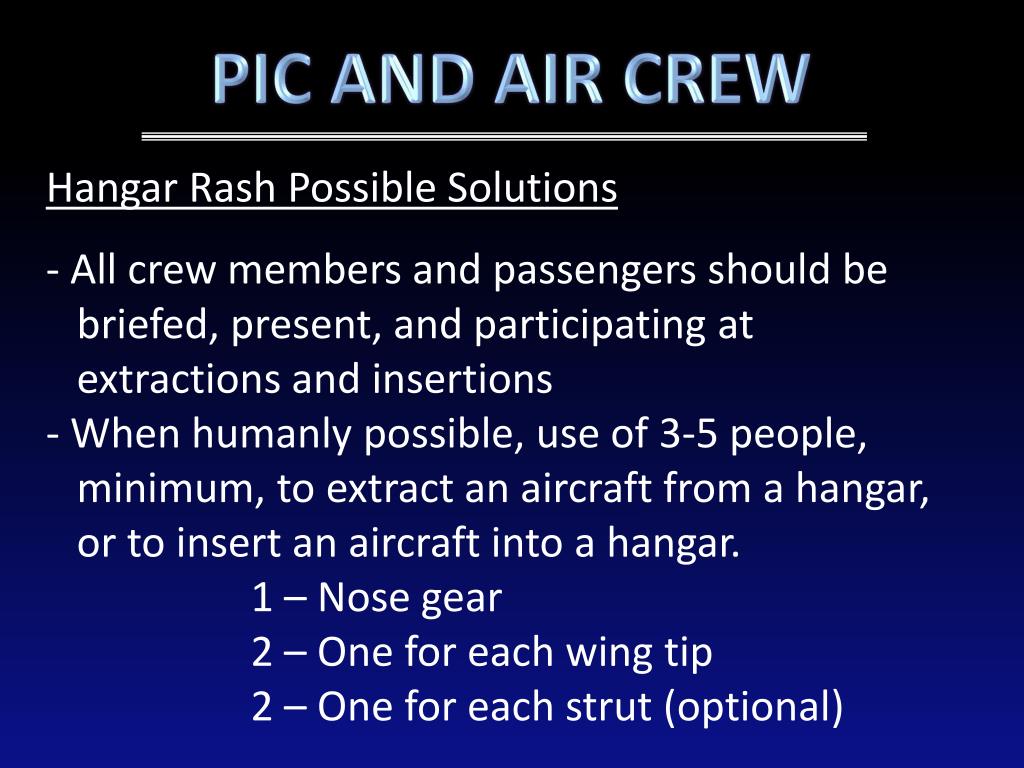 PIC AND AIR CREW

Hangar Rash Possible Solutions

- All crew members and passengers should be briefed, present, and participating at extractions and insertions
- When humanly possible, use of 3-5 people, minimum, to extract an aircraft from a hangar, or to insert an aircraft into a hangar.
1 – Nose gear
2 – One for each wing tip
2 – One for each strut (optional)